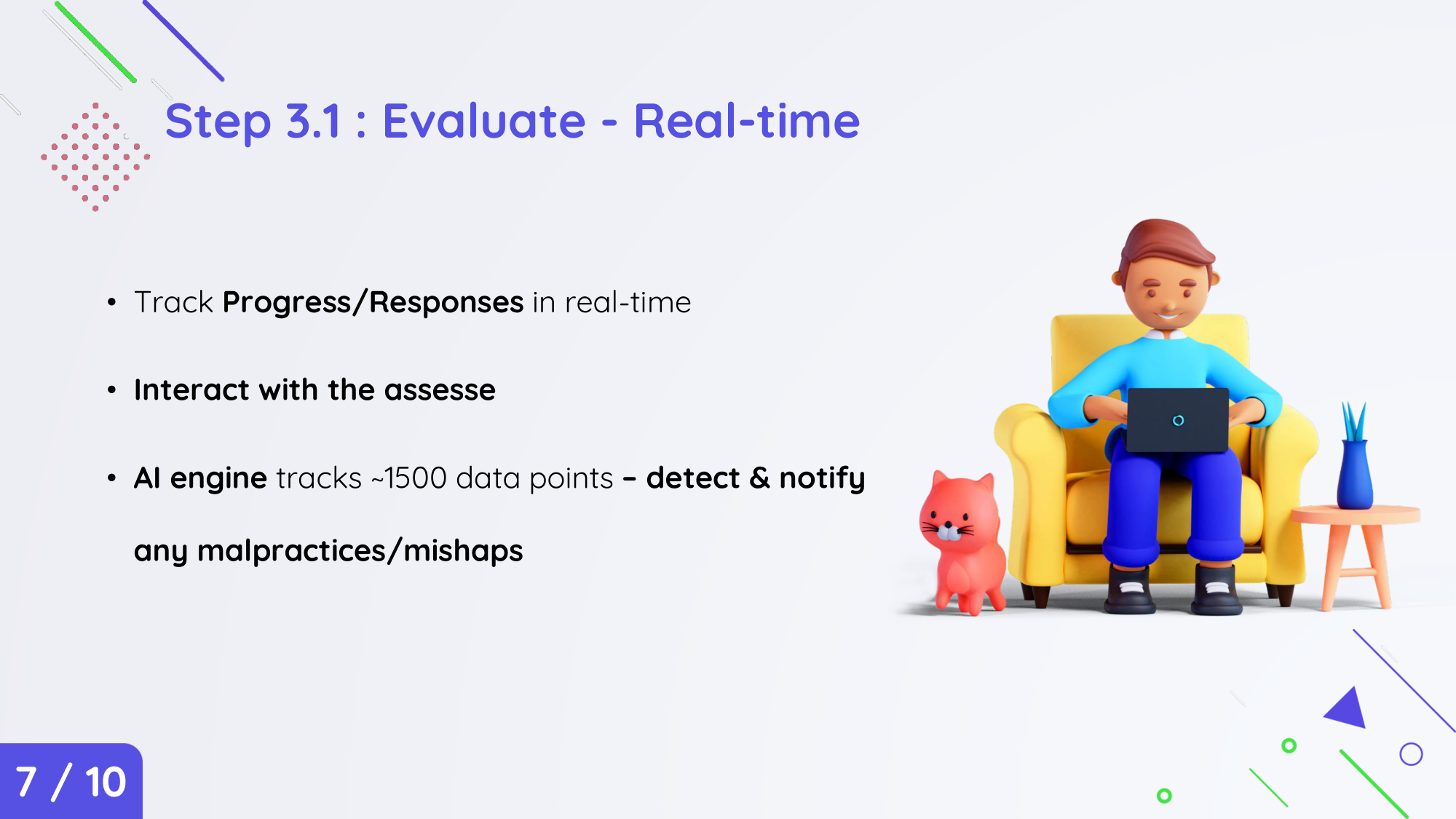 Step 3.1 : Evaluate - Real-time

• Track Progress/Responses in real-time

• Interact with the assesse

• AI engine tracks ~1500 data points – detect & notify any malpractices/mishaps

7 / 10